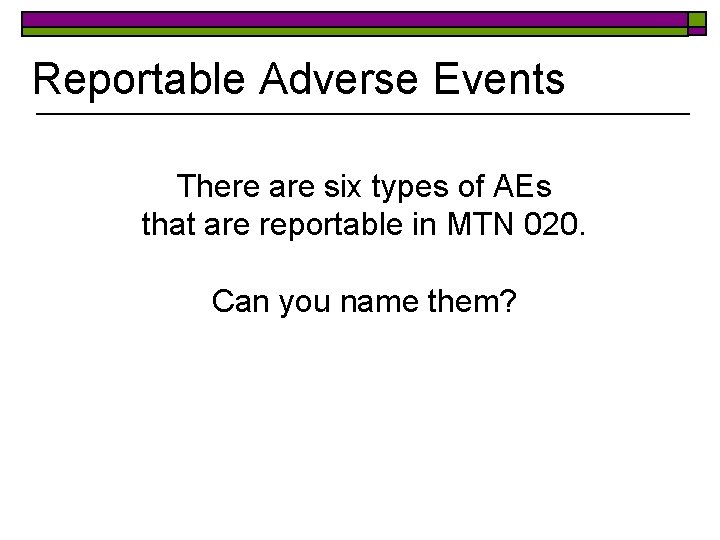 Reportable Adverse Events

There are six types of AEs that are reportable in MTN 020.

Can you name them?